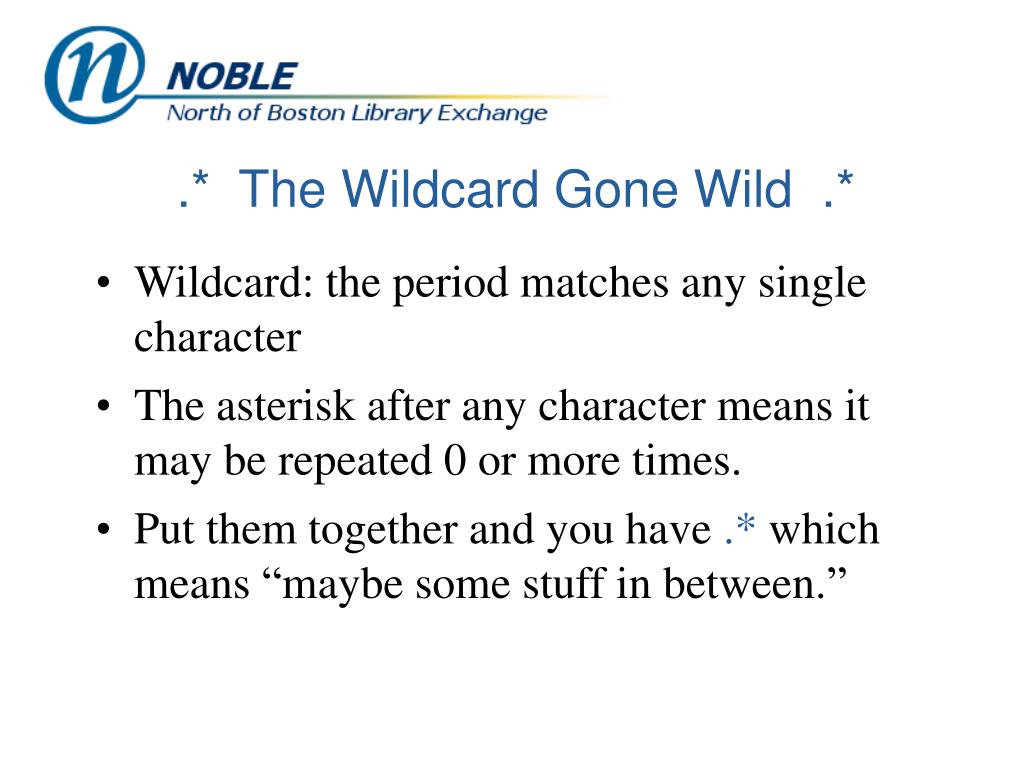 n NOBLE
North of Boston Library Exchange

.* The Wildcard Gone Wild .*

• Wildcard: the period matches any single character

• The asterisk after any character means it may be repeated 0 or more times.

• Put them together and you have .* which means “maybe some stuff in between.”